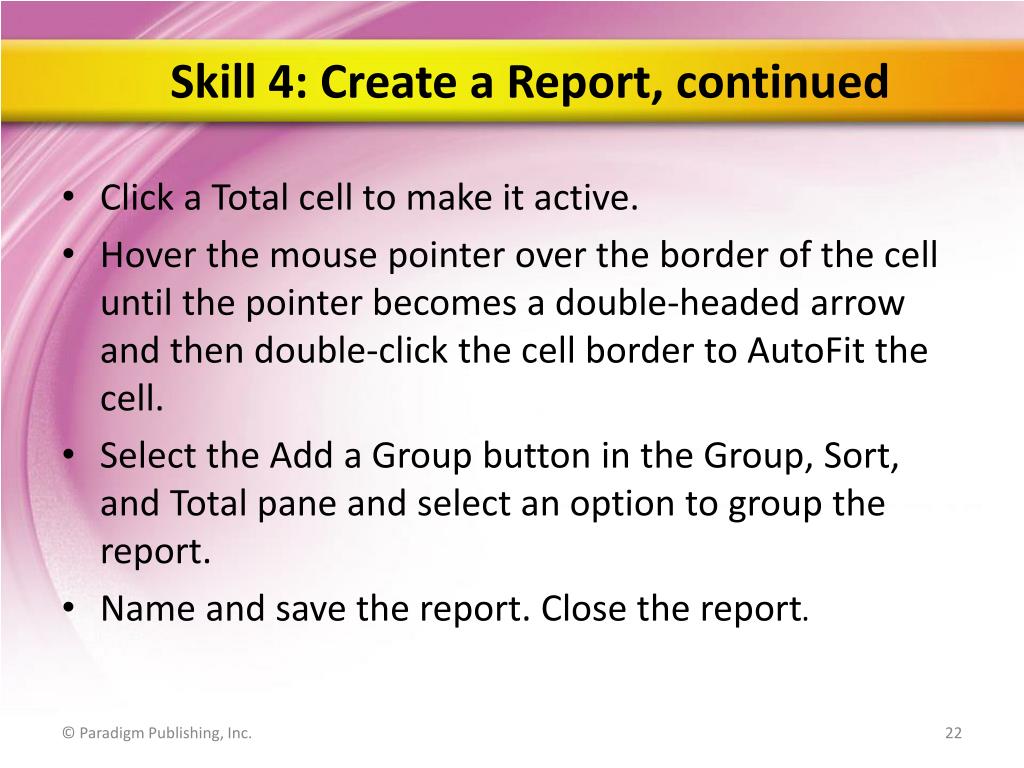 Skill 4: Create a Report, continued

• Click a Total cell to make it active.
• Hover the mouse pointer over the border of the cell until the pointer becomes a double-headed arrow and then double-click the cell border to AutoFit the cell.
• Select the Add a Group button in the Group, Sort, and Total pane and select an option to group the report.
• Name and save the report. Close the report.

© Paradigm Publishing, Inc.

22